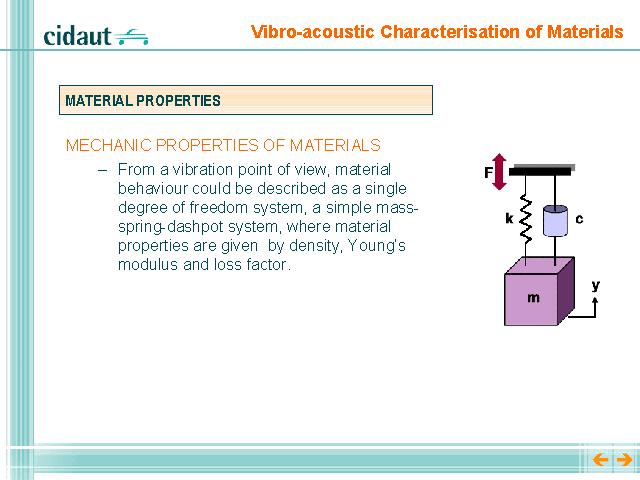 cidaut

Vibro-acoustic Characterisation of Materials

MATERIAL PROPERTIES

MECHANIC PROPERTIES OF MATERIALS

– From a vibration point of view, material behaviour could be described as a single degree of freedom system, a simple mass-spring-dashpot system, where material properties are given by density, Young's modulus and loss factor.

F

k

c

m

y